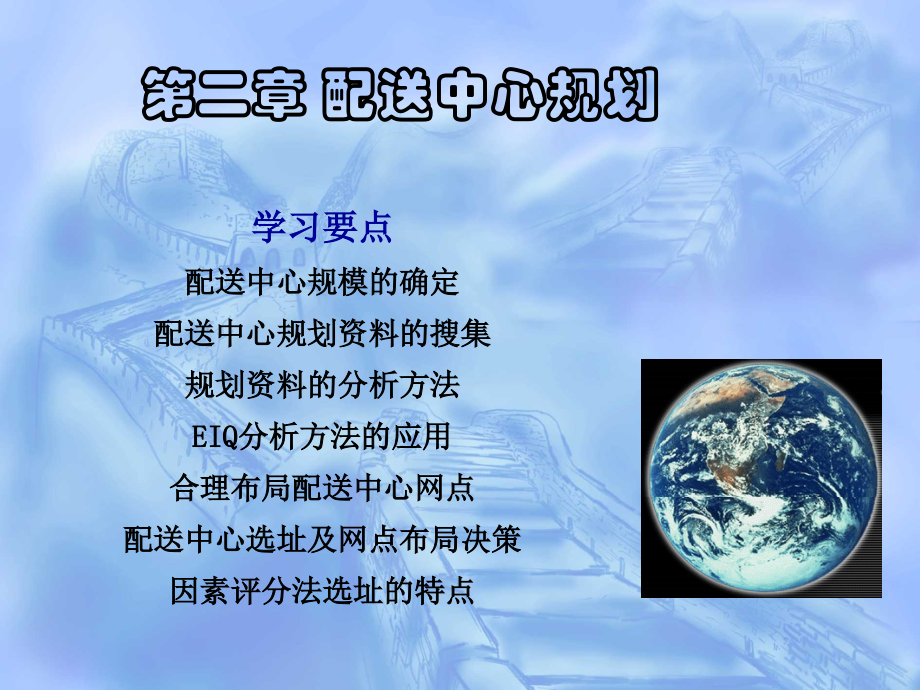 第二章 配送中心规划

学习要点

配送中心规模的确定

配送中心规划资料的搜集

规划资料的分析方法

EIQ分析方法的应用

合理布局配送中心网点

配送中心选址及网点布局决策

因素评分法选址的特点